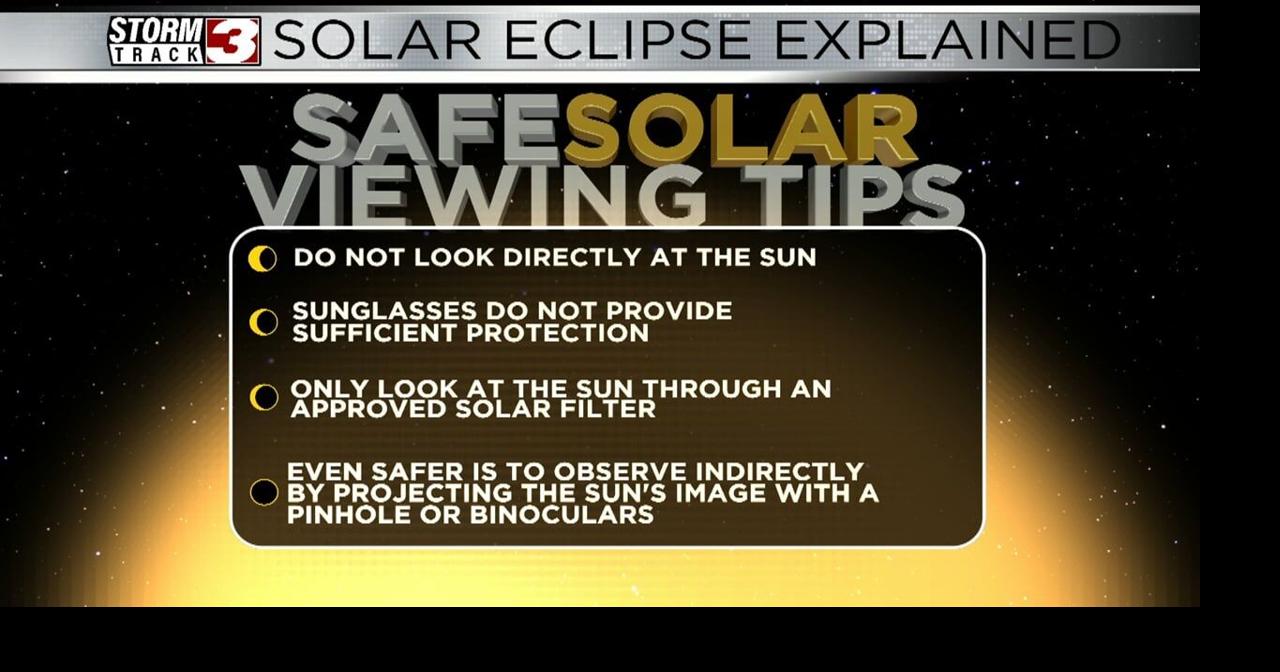 STORM TRACK 3 SOLAR ECLIPSE EXPLAINED

SAFE SOLAR VIEWING TIPS

DO NOT LOOK DIRECTLY AT THE SUN

SUNGLASSES DO NOT PROVIDE SUFFICIENT PROTECTION

ONLY LOOK AT THE SUN THROUGH AN APPROVED SOLAR FILTER

EVEN SAFER IS TO OBSERVE INDIRECTLY BY PROJECTING THE SUN'S IMAGE WITH A PINHOLE OR BINOCULARS